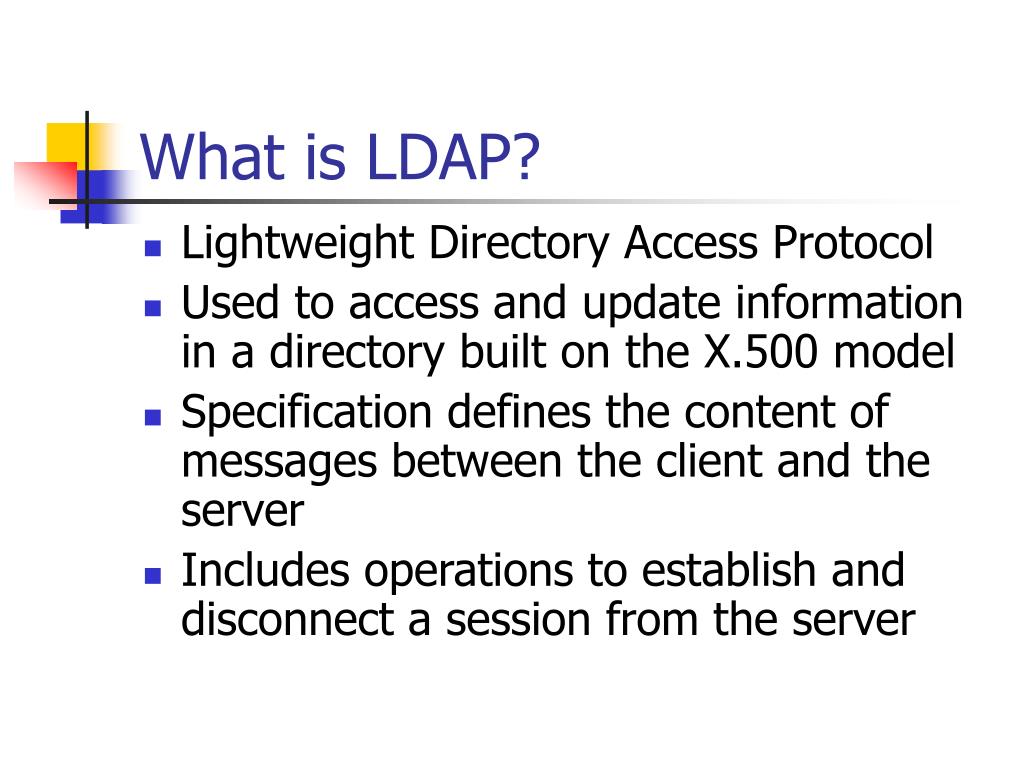 What is LDAP?

- Lightweight Directory Access Protocol
- Used to access and update information in a directory built on the X.500 model
- Specification defines the content of messages between the client and the server
- Includes operations to establish and disconnect a session from the server